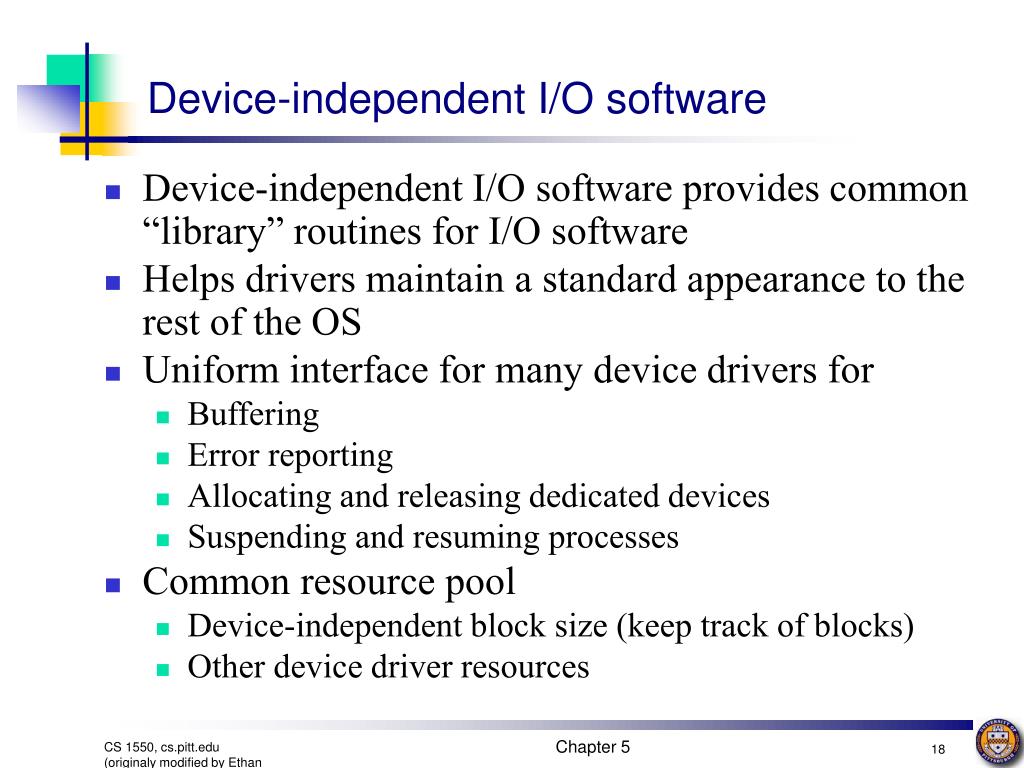 Device-independent I/O software

- Device-independent I/O software provides common “library” routines for I/O software
- Helps drivers maintain a standard appearance to the rest of the OS
- Uniform interface for many device drivers for
  - Buffering
  - Error reporting
  - Allocating and releasing dedicated devices
  - Suspending and resuming processes
- Common resource pool
  - Device-independent block size (keep track of blocks)
  - Other device driver resources

CS 1550, cs.pitt.edu (originaly modified by Ethan

Chapter 5

18